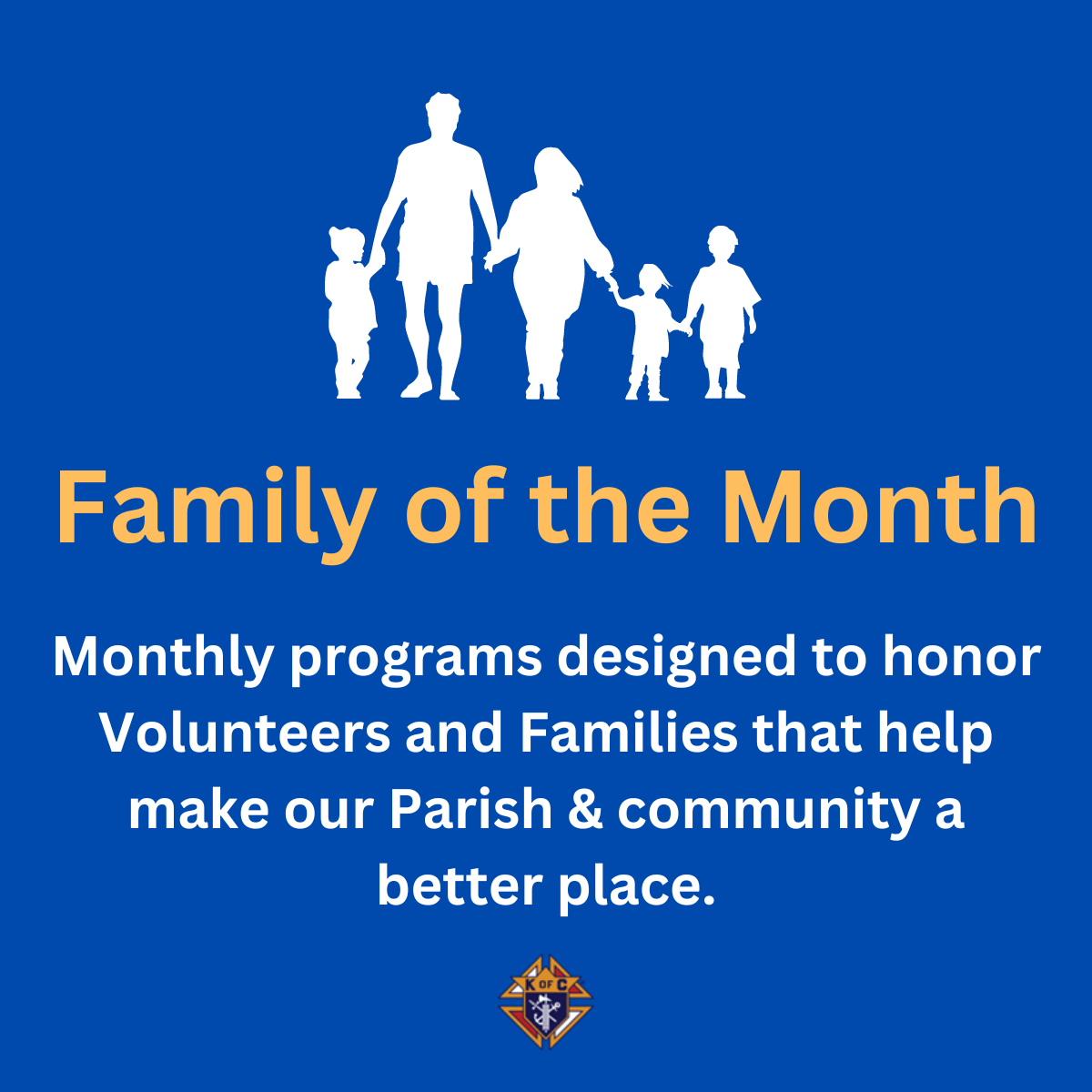 Family of the Month

Monthly programs designed to honor Volunteers and Families that help make our Parish & community a better place.

K OF C